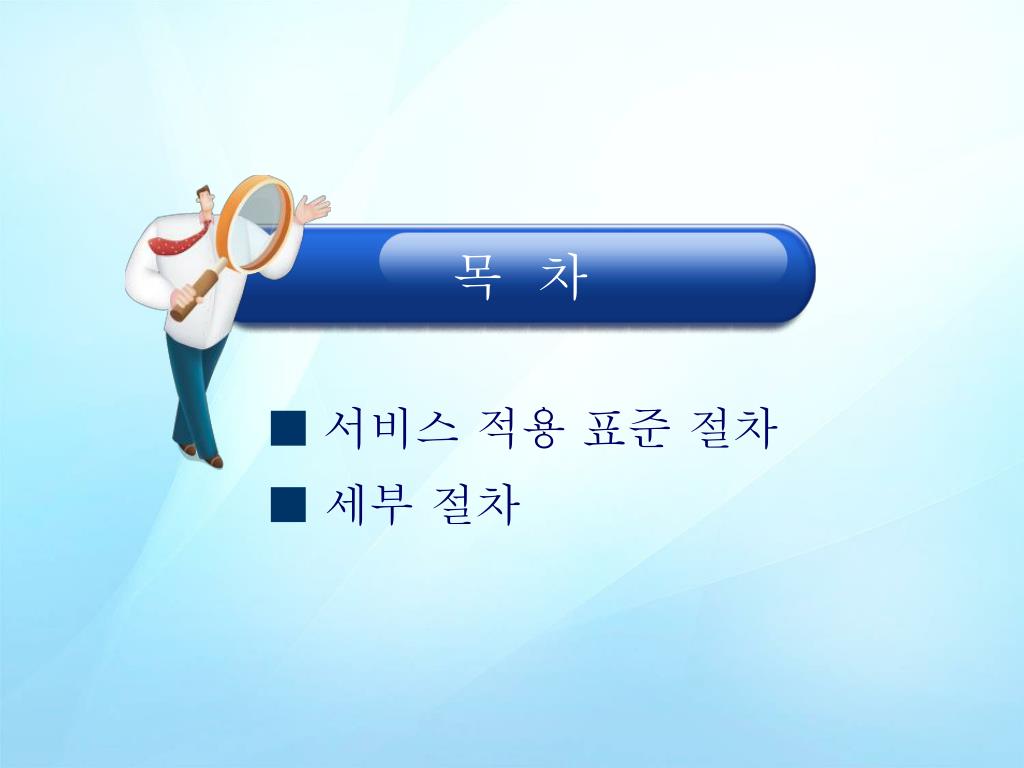 목 차

■ 서비스 적용 표준 절차

■ 세부 절차